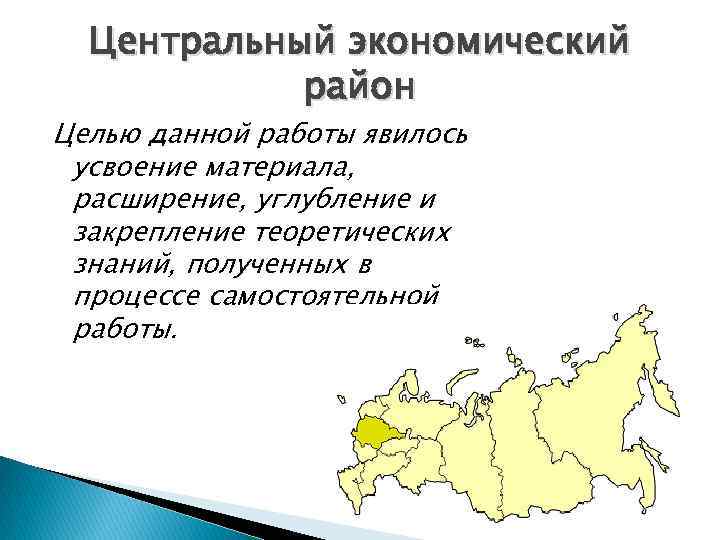 Центральный экономический район

Целью данной работы явилось усвоение материала, расширение, углубление и закрепление теоретических знаний, полученных в процессе самостоятельной работы.